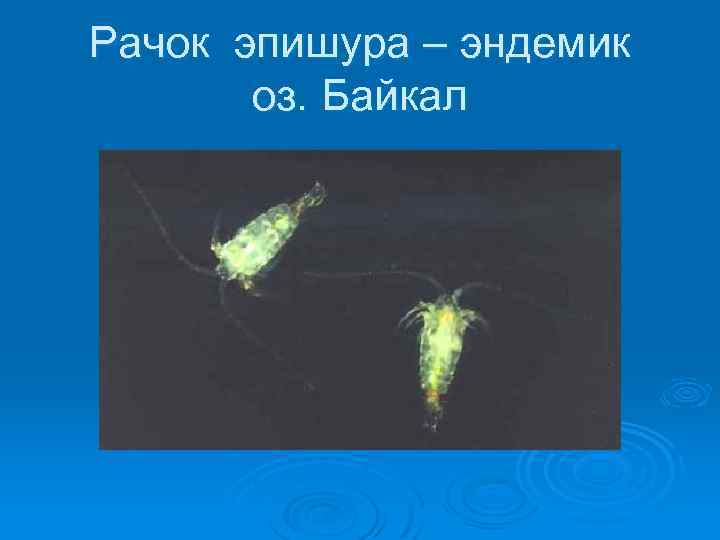 Рачок эпишура – эндемик оз. Байкал